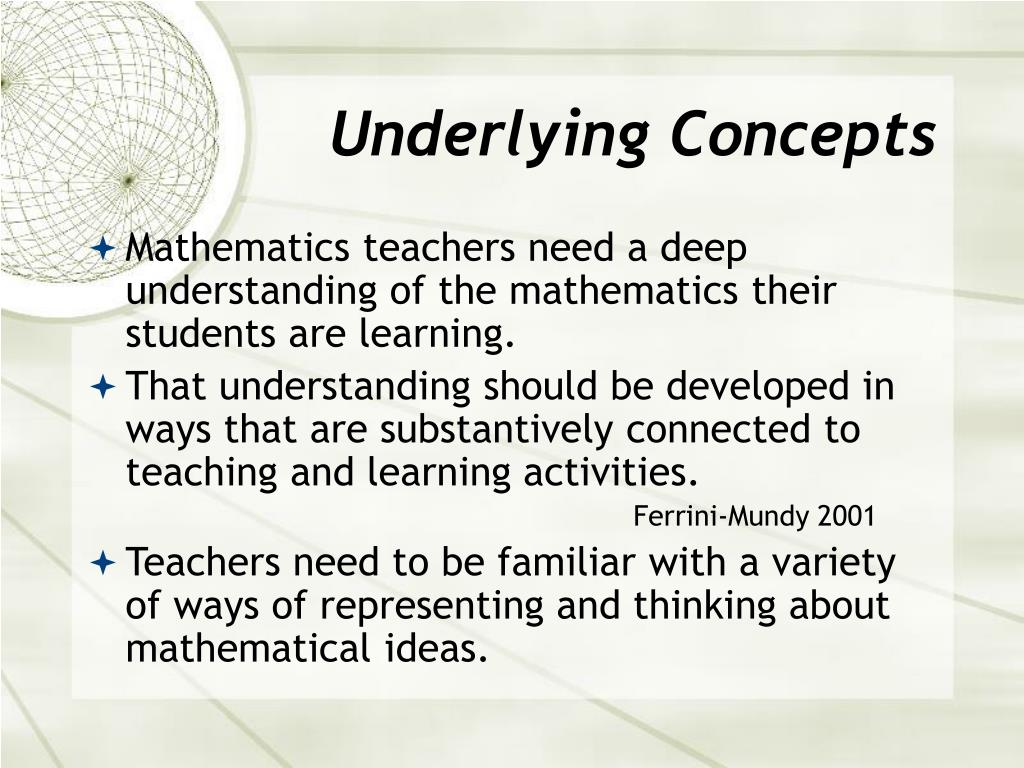 Underlying Concepts

Mathematics teachers need a deep understanding of the mathematics their students are learning.

That understanding should be developed in ways that are substantively connected to teaching and learning activities.

Ferrini-Mundy 2001

Teachers need to be familiar with a variety of ways of representing and thinking about mathematical ideas.